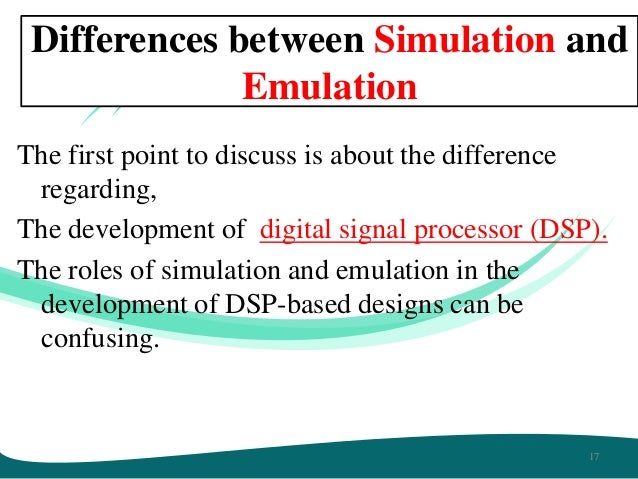 Differences between Simulation and Emulation

The first point to discuss is about the difference regarding,

The development of digital signal processor (DSP).

The roles of simulation and emulation in the development of DSP-based designs can be confusing.

17